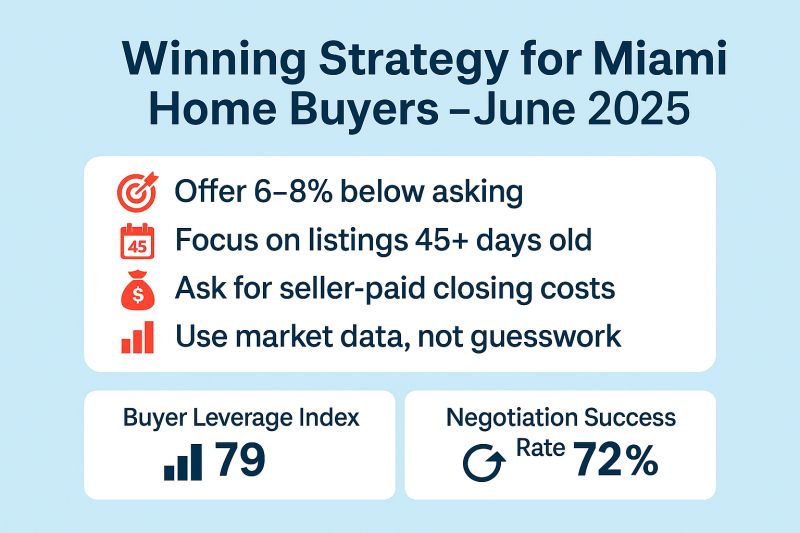 Winning Strategy for Miami Home Buyers –June 2025

Offer 6–8% below asking

45 Focus on listings 45+ days old

$ Ask for seller-paid closing costs

Use market data, not guesswork

Buyer Leverage Index

79

Negotiation Success Rate 72%